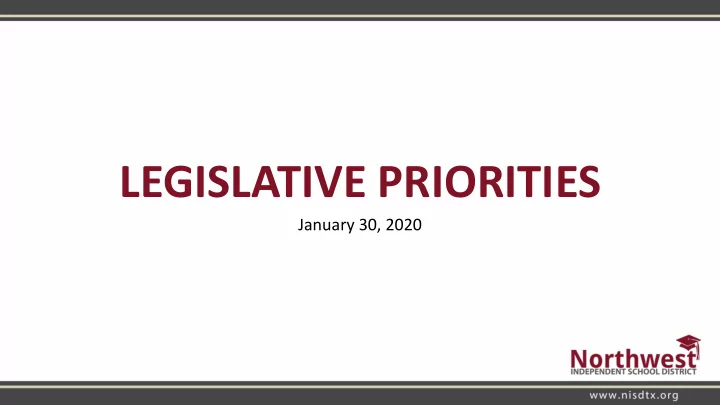 LEGISLATIVE PRIORITIES

January 30, 2020

Northwest
INDEPENDENT SCHOOL DISTRICT

www.nisdtx.org